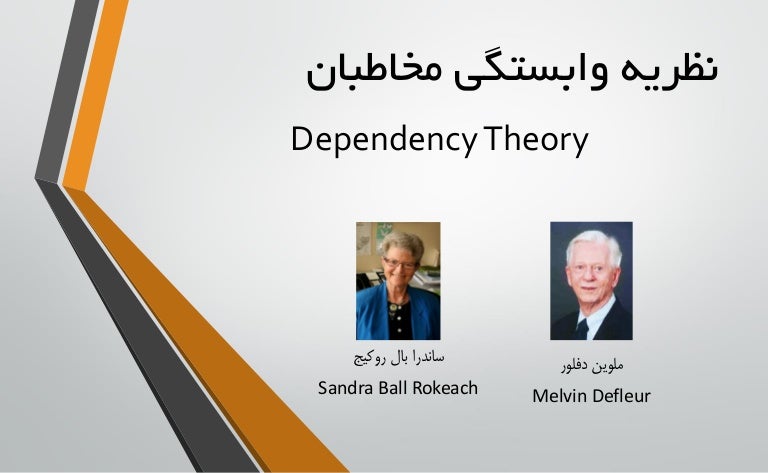 نظریه وابستگی مخاطبان

Dependency Theory

ساندرا بال روکیج
Sandra Ball Rokeach

ملوین دفلور
Melvin Defleur